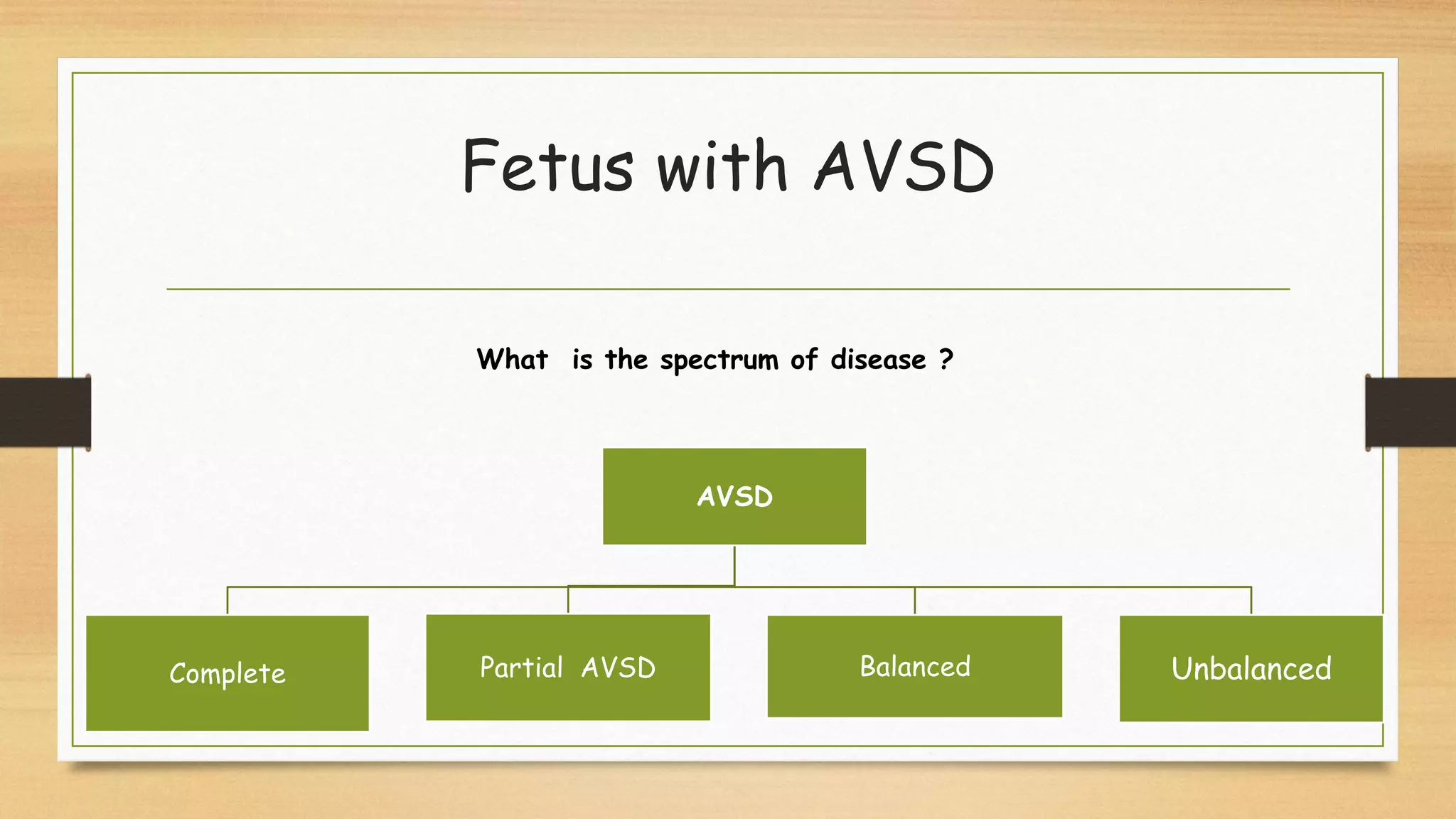 Fetus with AVSD

What is the spectrum of disease ?

AVSD

Complete

Partial AVSD

Balanced

Unbalanced